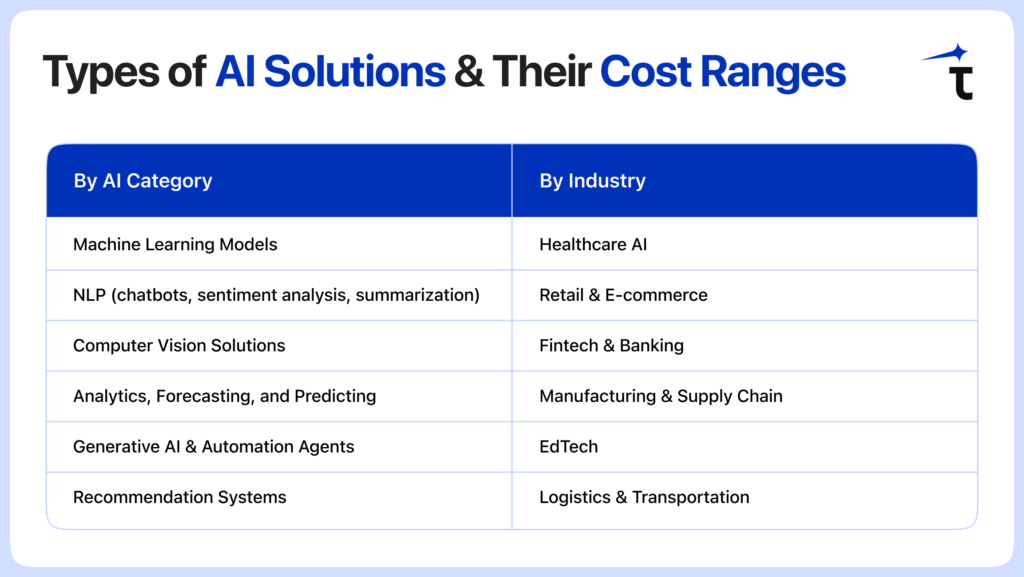 Types of AI Solutions & Their Cost Ranges

| By AI Category | By Industry |
|---|---|
| Machine Learning Models | Healthcare AI |
| NLP (chatbots, sentiment analysis, summarization) | Retail & E-commerce |
| Computer Vision Solutions | Fintech & Banking |
| Analytics, Forecasting, and Predicting | Manufacturing & Supply Chain |
| Generative AI & Automation Agents | EdTech |
| Recommendation Systems | Logistics & Transportation |